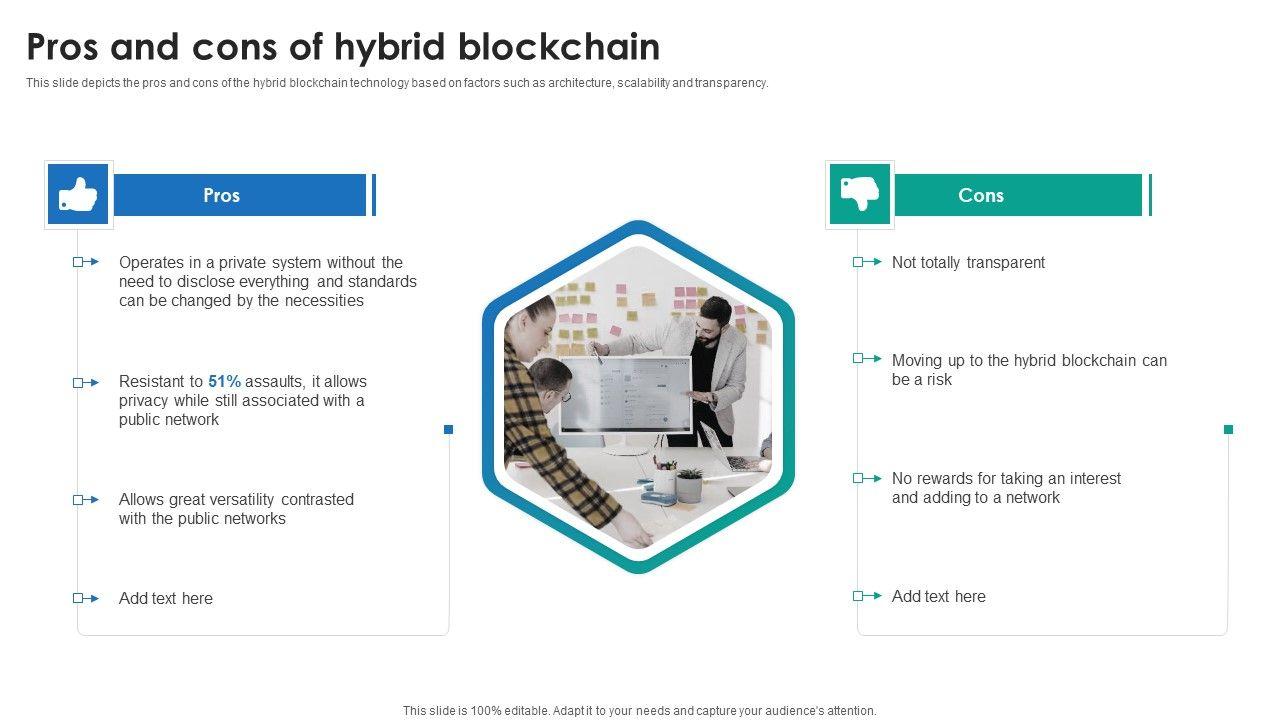 Pros and cons of hybrid blockchain

This slide depicts the pros and cons of the hybrid blockchain technology based on factors such as architecture, scalability and transparency.

Pros

Operates in a private system without the need to disclose everything and standards can be changed by the necessities

Resistant to 51% assaults, it allows privacy while still associated with a public network

Allows great versatility contrasted with the public networks

Add text here

Cons

Not totally transparent

Moving up to the hybrid blockchain can be a risk

No rewards for taking an interest and adding to a network

Add text here

This slide is 100% editable. Adapt it to your needs and capture your audience's attention.